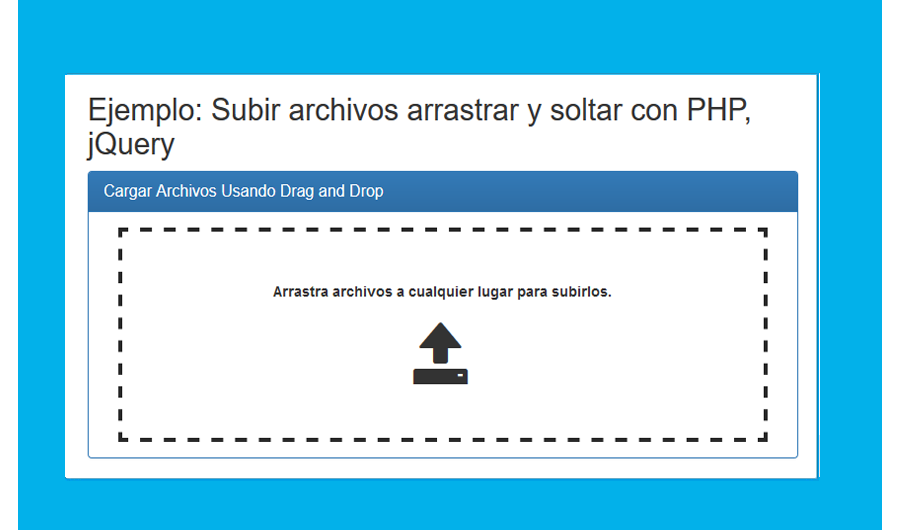 Ejemplo: Subir archivos arrastrar y soltar con PHP, jQuery

Cargar Archivos Usando Drag and Drop

Arrastra archivos a cualquier lugar para subirlos.